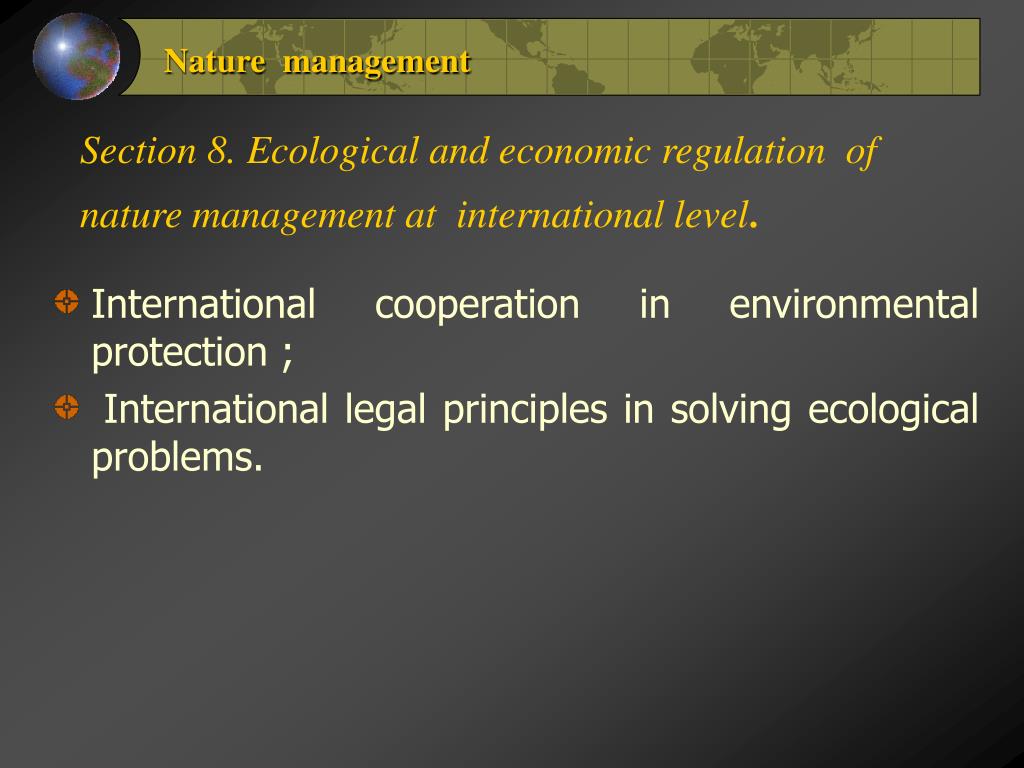 Nature management

Section 8. Ecological and economic regulation of nature management at international level.

International cooperation in environmental protection ;

International legal principles in solving ecological problems.